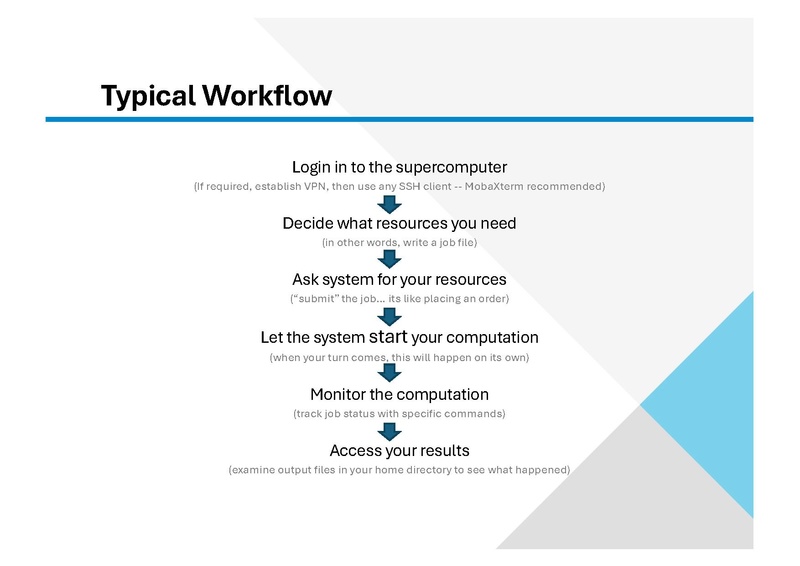 Typical Workflow

Login in to the supercomputer
(If required, establish VPN, then use any SSH client -- MobaXterm recommended)

Decide what resources you need
(in other words, write a job file)

Ask system for your resources
("submit" the job... its like placing an order)

Let the system start your computation
(when your turn comes, this will happen on its own)

Monitor the computation
(track job status with specific commands)

Access your results
(examine output files in your home directory to see what happened)